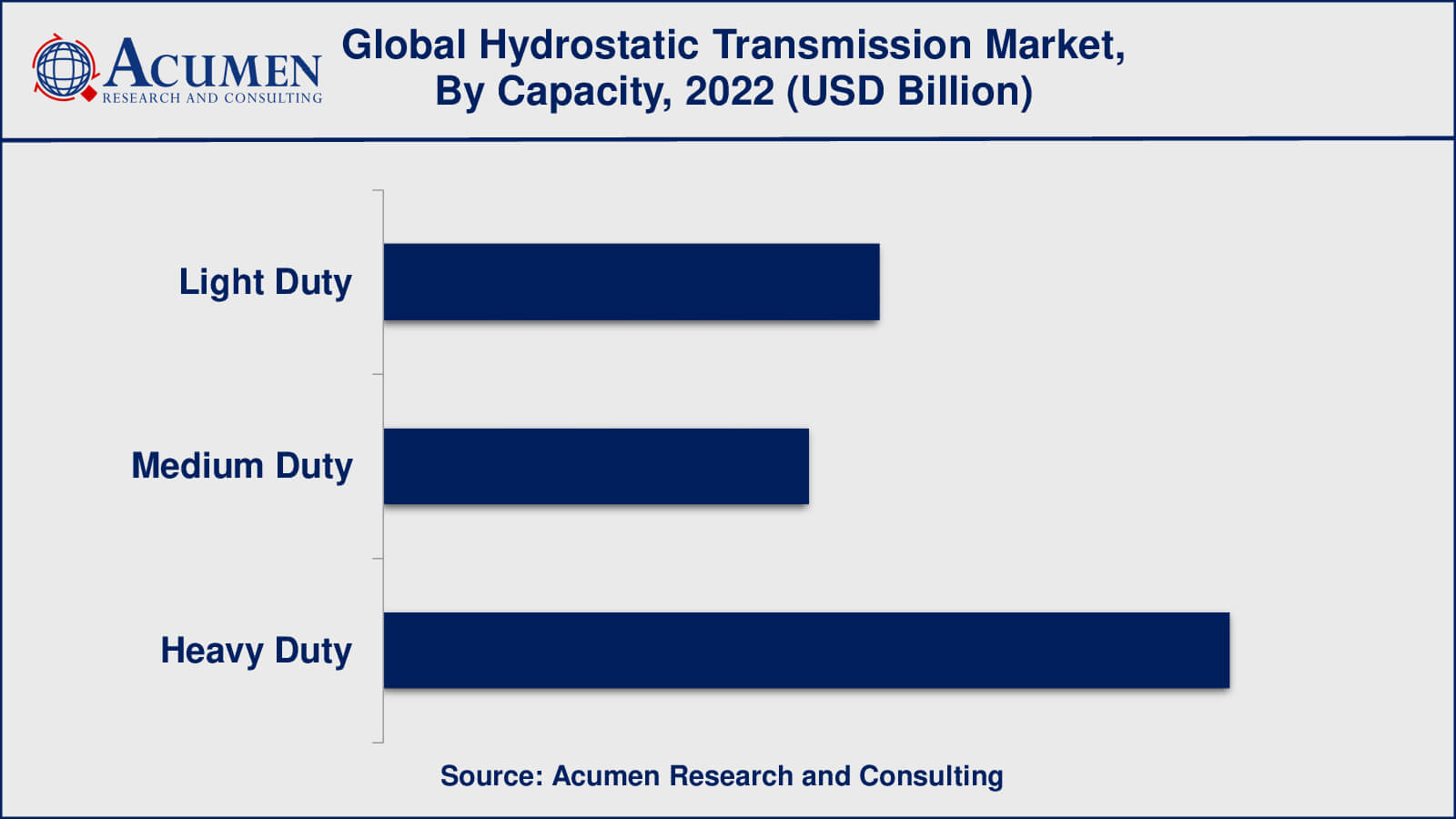 ACUMEN
RESEARCH AND CONSULTING

Global Hydrostatic Transmission Market, By Capacity, 2022 (USD Billion)

Light Duty

Medium Duty

Heavy Duty

Source: Acumen Research and Consulting